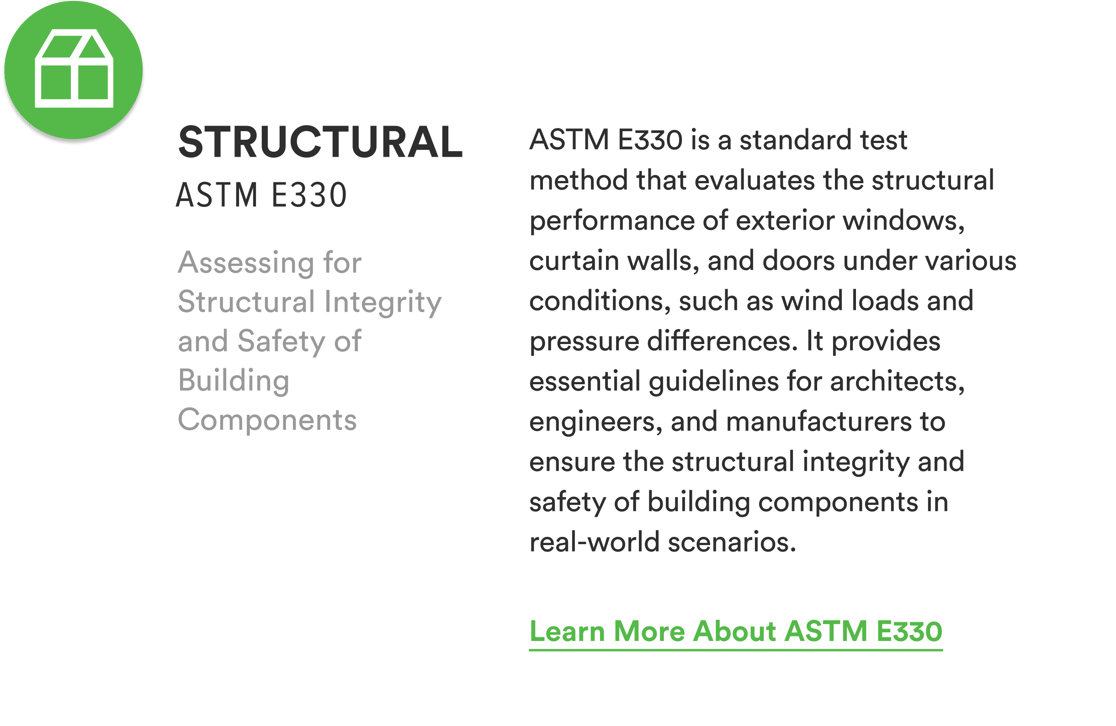 STRUCTURAL
ASTM E330

Assessing for Structural Integrity and Safety of Building Components

ASTM E330 is a standard test method that evaluates the structural performance of exterior windows, curtain walls, and doors under various conditions, such as wind loads and pressure differences. It provides essential guidelines for architects, engineers, and manufacturers to ensure the structural integrity and safety of building components in real-world scenarios.

Learn More About ASTM E330